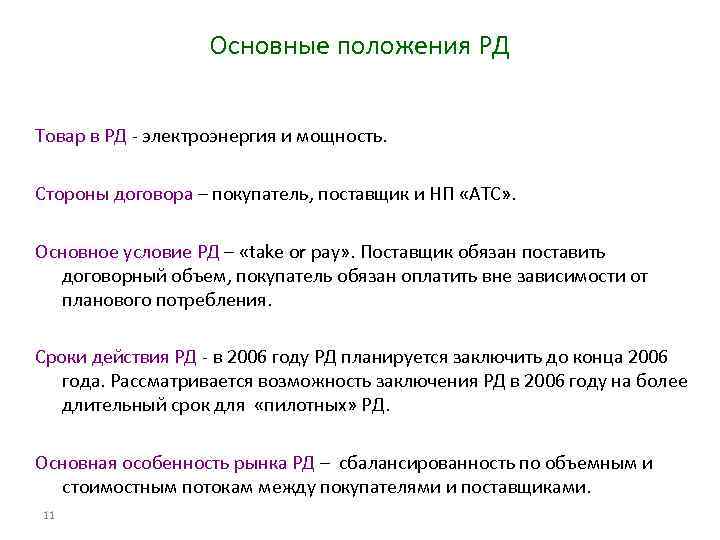 Основные положения РД

Товар в РД - электроэнергия и мощность.

Стороны договора – покупатель, поставщик и НП «АТС».

Основное условие РД – «take or pay». Поставщик обязан поставить договорный объем, покупатель обязан оплатить вне зависимости от планового потребления.

Сроки действия РД - в 2006 году РД планируется заключить до конца 2006 года. Рассматривается возможность заключения РД в 2006 году на более длительный срок для «пилотных» РД.

Основная особенность рынка РД – сбалансированность по объемным и стоимостным потокам между покупателями и поставщиками.

11